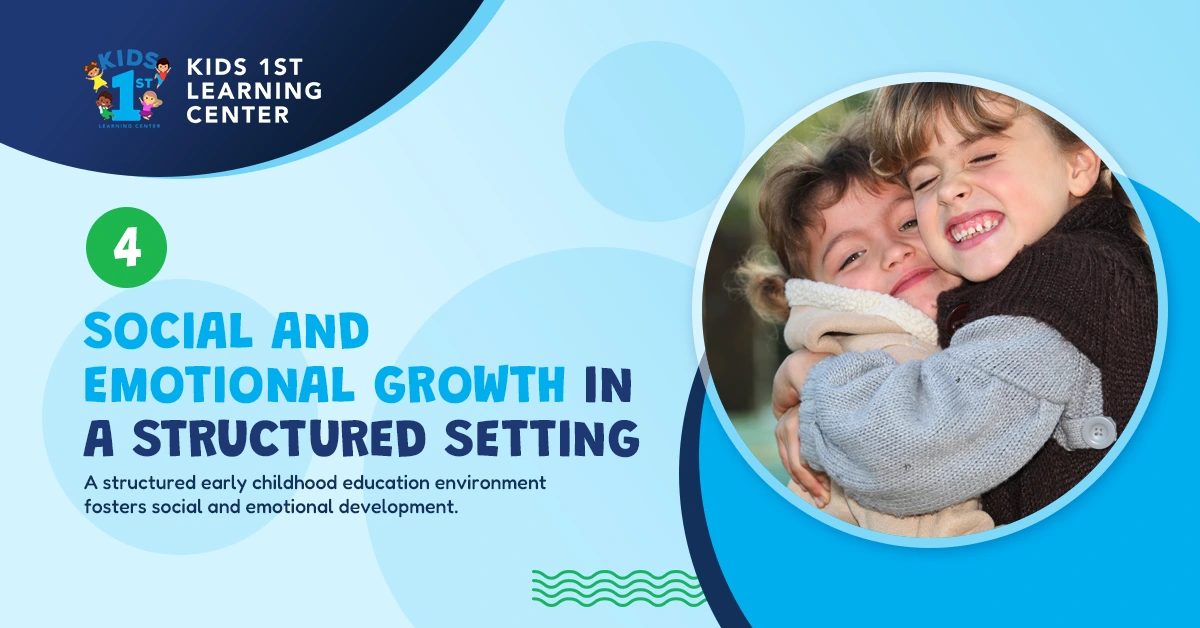 KIDS 1ST LEARNING CENTER

KIDS 1ST LEARNING CENTER

4

SOCIAL AND EMOTIONAL GROWTH IN A STRUCTURED SETTING

A structured early childhood education environment fosters social and emotional development.